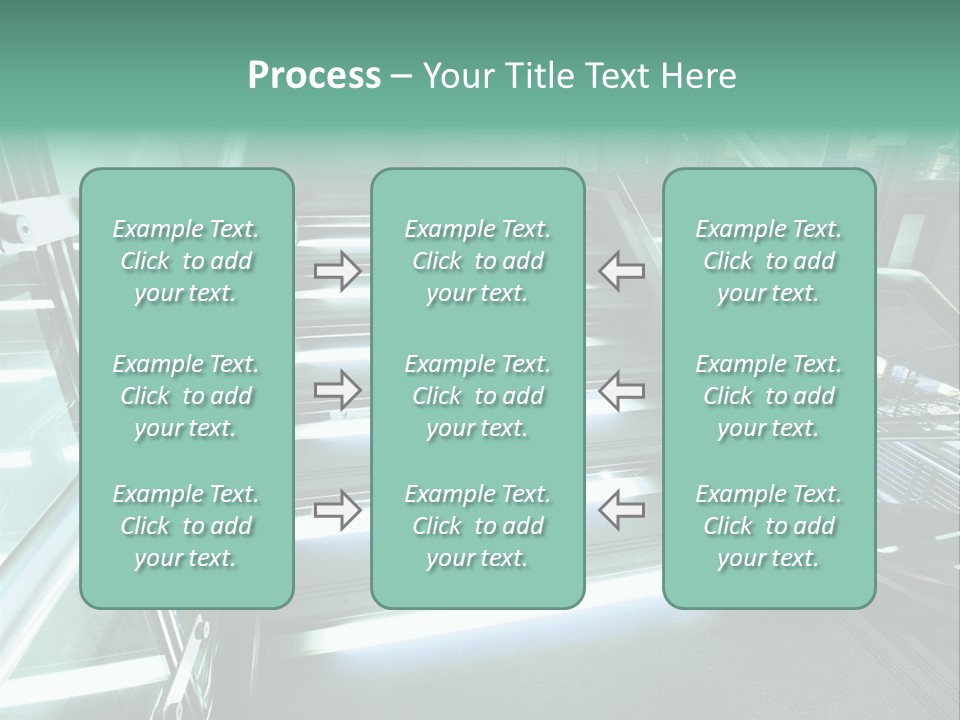 Process – Your Title Text Here

Example Text. Click to add your text.

Example Text. Click to add your text.

Example Text. Click to add your text.

Example Text. Click to add your text.

Example Text. Click to add your text.

Example Text. Click to add your text.

Example Text. Click to add your text.

Example Text. Click to add your text.

Example Text. Click to add your text.